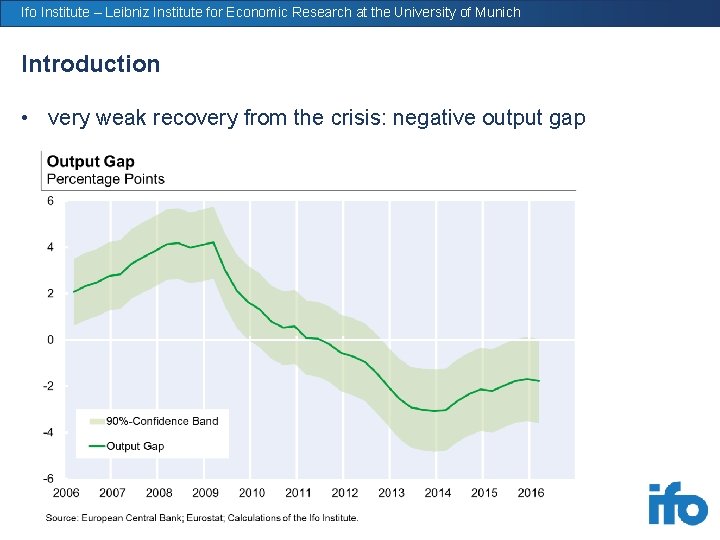 Ifo Institute – Leibniz Institute for Economic Research at the University of Munich

Introduction

• very weak recovery from the crisis: negative output gap

Output Gap
Percentage Points

6
4
2
0
-2
-4
-6

90%-Confidence Band
Output Gap

2006 2007 2008 2009 2010 2011 2012 2013 2014 2015 2016

Source: European Central Bank; Eurostat; Calculations of the Ifo Institute.

ifo